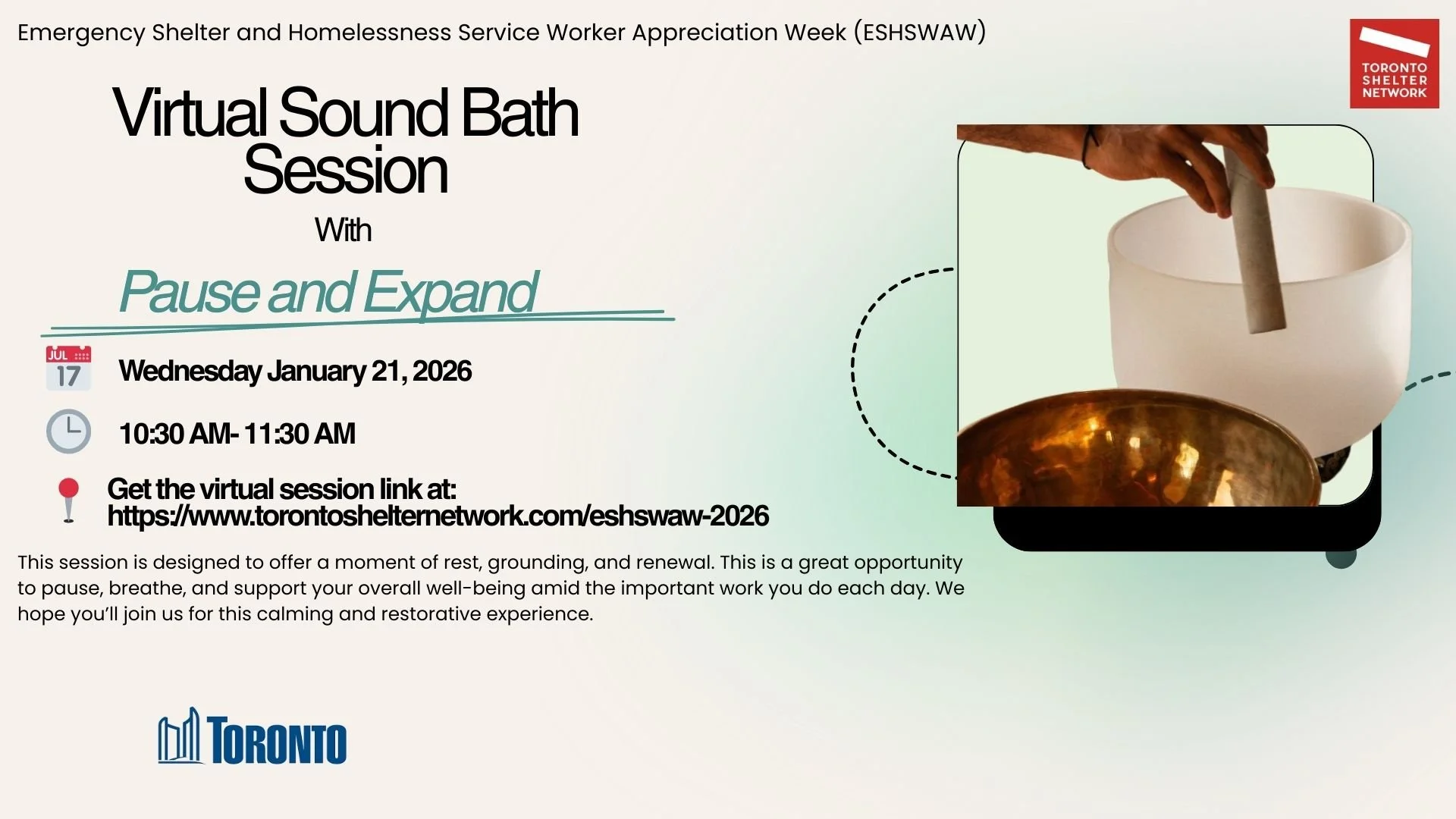 Emergency Shelter and Homelessness Service Worker Appreciation Week (ESHSWAW)

TORONTO SHELTER NETWORK

Virtual Sound Bath Session

With

Pause and Expand

JUL 17

Wednesday January 21, 2026

10:30 AM- 11:30 AM

Get the virtual session link at: https://www.torontoshelternetwork.com/eshswaw-2026

This session is designed to offer a moment of rest, grounding, and renewal. This is a great opportunity to pause, breathe, and support your overall well-being amid the important work you do each day. We hope you'll join us for this calming and restorative experience.

TORONTO